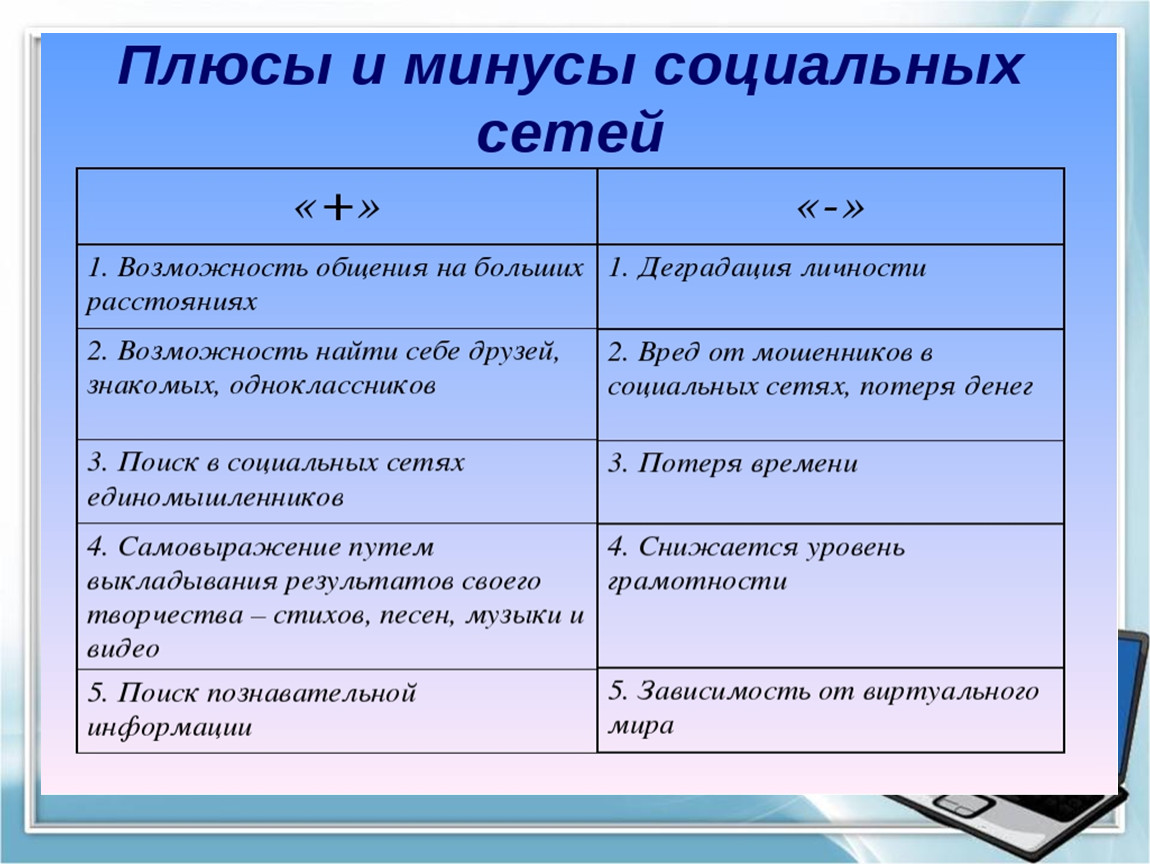 Плюсы и минусы социальных сетей

| «+» | «-» |
|---|---|
| 1. Возможность общения на больших расстояниях | 1. Деградация личности |
| 2. Возможность найти себе друзей, знакомых, одноклассников | 2. Вред от мошенников в социальных сетях, потеря денег |
| 3. Поиск в социальных сетях единомышленников | 3. Потеря времени |
| 4. Самовыражение путем выкладывания результатов своего творчества – стихов, песен, музыки и видео | 4. Снижается уровень грамотности |
| 5. Поиск познавательной информации | 5. Зависимость от виртуального мира |